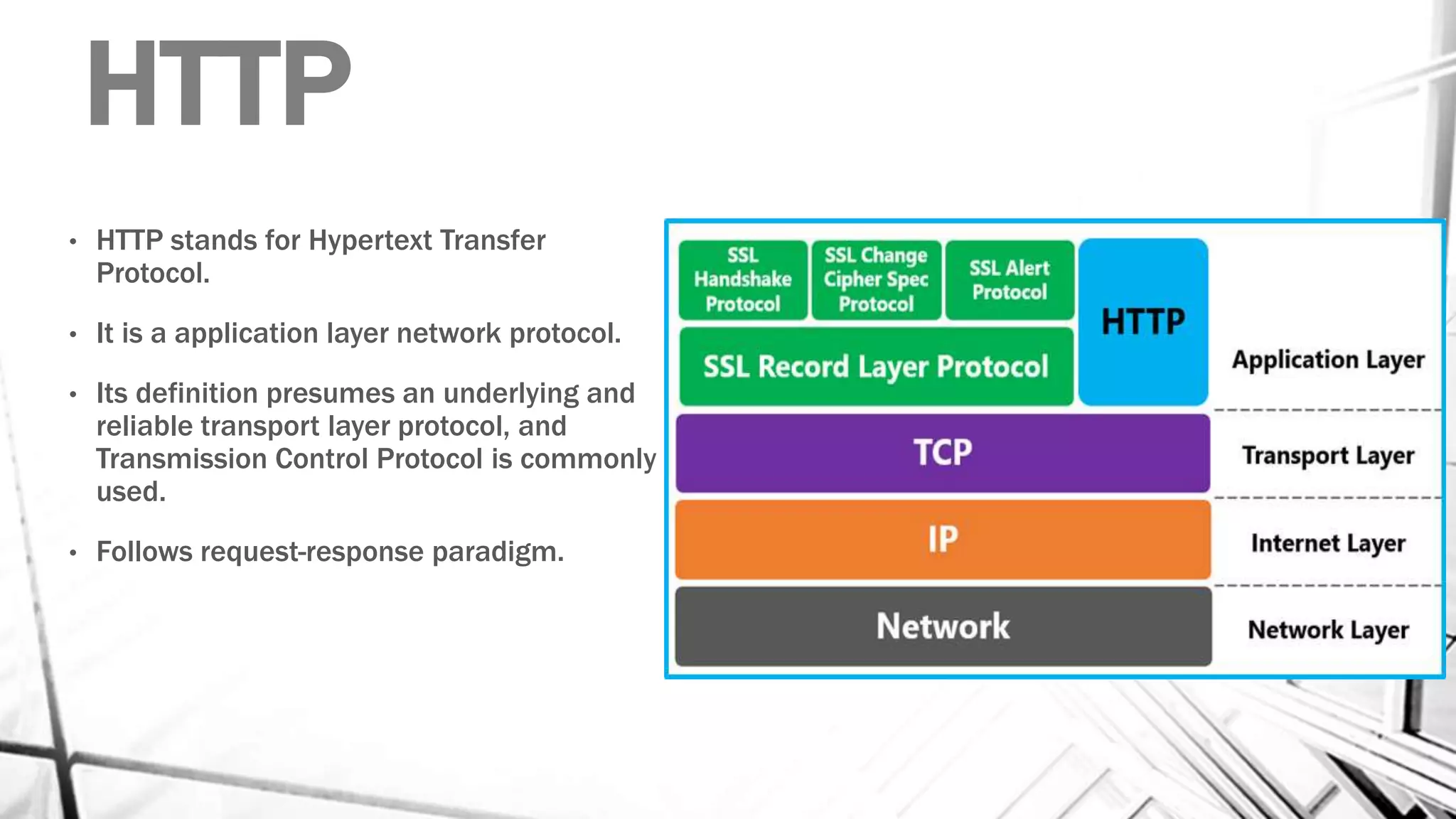 HTTP

• HTTP stands for Hypertext Transfer Protocol.

• It is a application layer network protocol.

• Its definition presumes an underlying and reliable transport layer protocol, and Transmission Control Protocol is commonly used.

• Follows request-response paradigm.

SSL Handshake Protocol

SSL Change Cipher Spec Protocol

SSL Alert Protocol

HTTP

SSL Record Layer Protocol

Application Layer

TCP

Transport Layer

IP

Internet Layer

Network

Network Layer